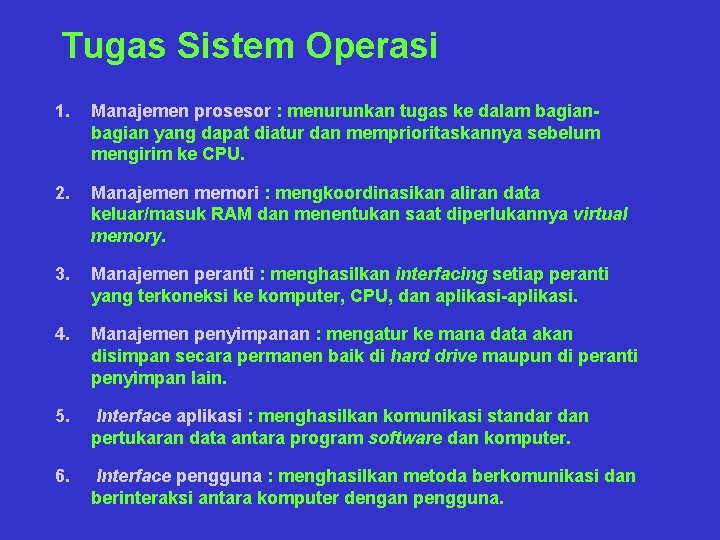 Tugas Sistem Operasi

1. Manajemen prosesor : menurunkan tugas ke dalam bagian-bagian yang dapat diatur dan memprioritaskannya sebelum mengirim ke CPU.

2. Manajemen memori : mengkoordinasikan aliran data keluar/masuk RAM dan menentukan saat diperlukannya virtual memory.

3. Manajemen peranti : menghasilkan interfacing setiap peranti yang terkoneksi ke komputer, CPU, dan aplikasi-aplikasi.

4. Manajemen penyimpanan : mengatur ke mana data akan disimpan secara permanen baik di hard drive maupun di peranti penyimpan lain.

5. Interface aplikasi : menghasilkan komunikasi standar dan pertukaran data antara program software dan komputer.

6. Interface pengguna : menghasilkan metoda berkomunikasi dan berinteraksi antara komputer dengan pengguna.